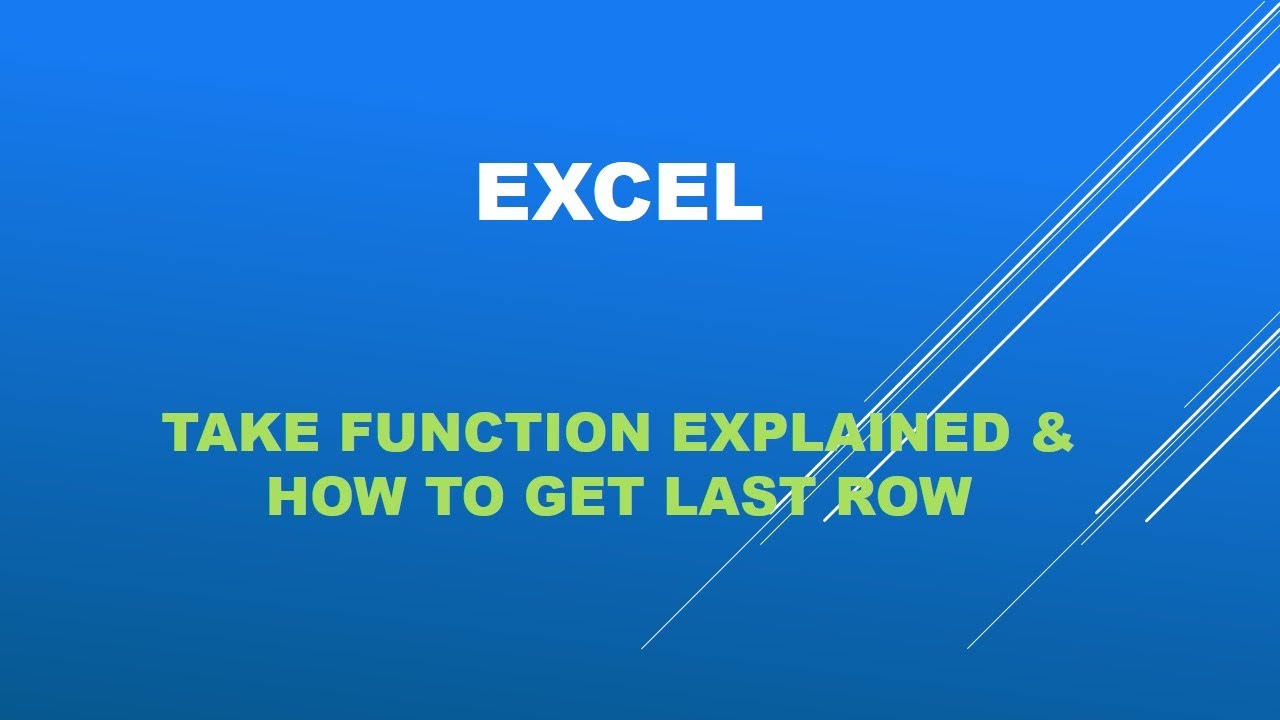 EXCEL

TAKE FUNCTION EXPLAINED & HOW TO GET LAST ROW